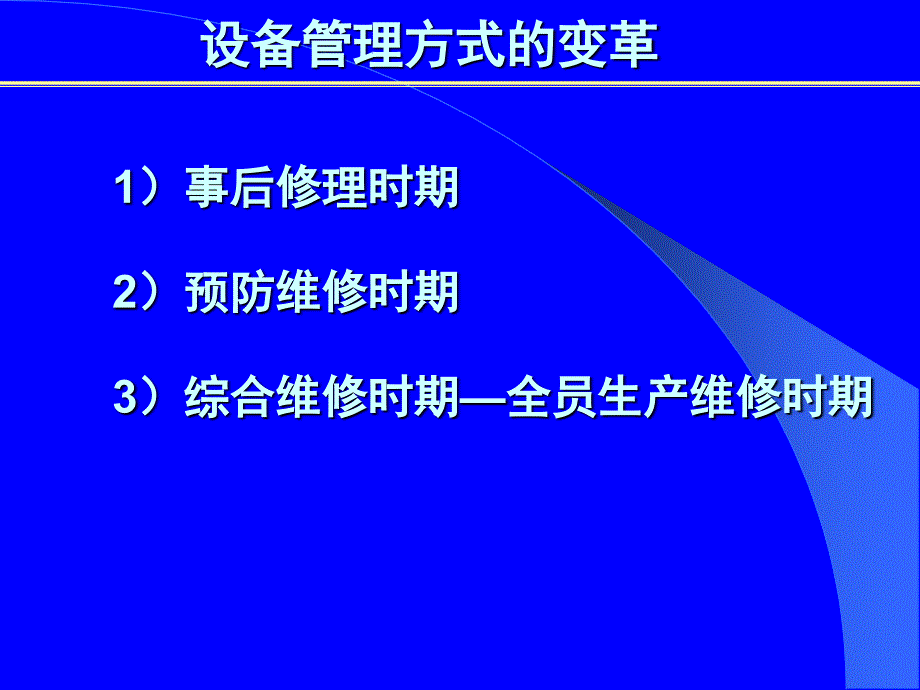 设备管理方式的变革

1）事后修理时期

2）预防维修时期

3）综合维修时期—全员生产维修时期